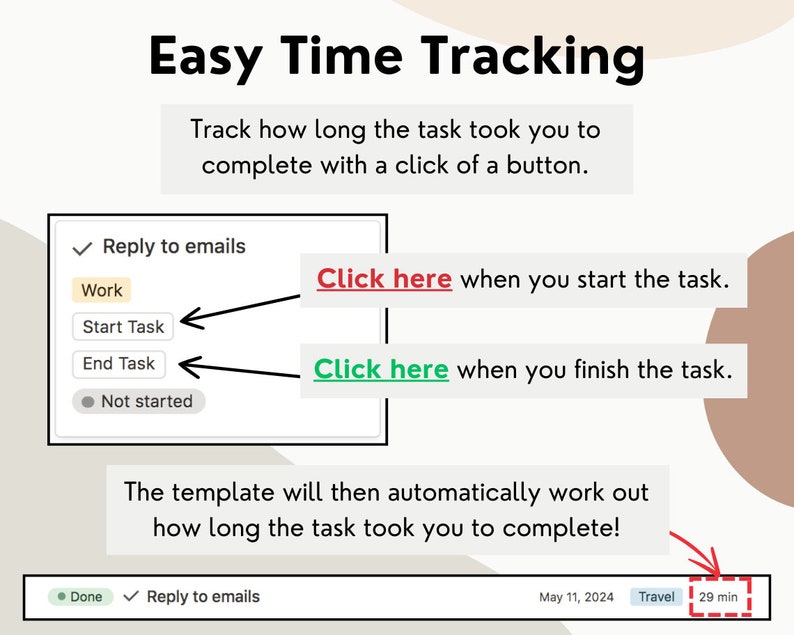 Easy Time Tracking

Track how long the task took you to complete with a click of a button.

Reply to emails

Work

Start Task

End Task

Not started

Click here when you start the task.

Click here when you finish the task.

The template will then automatically work out how long the task took you to complete!

Done Reply to emails May 11, 2024 Travel 29 min